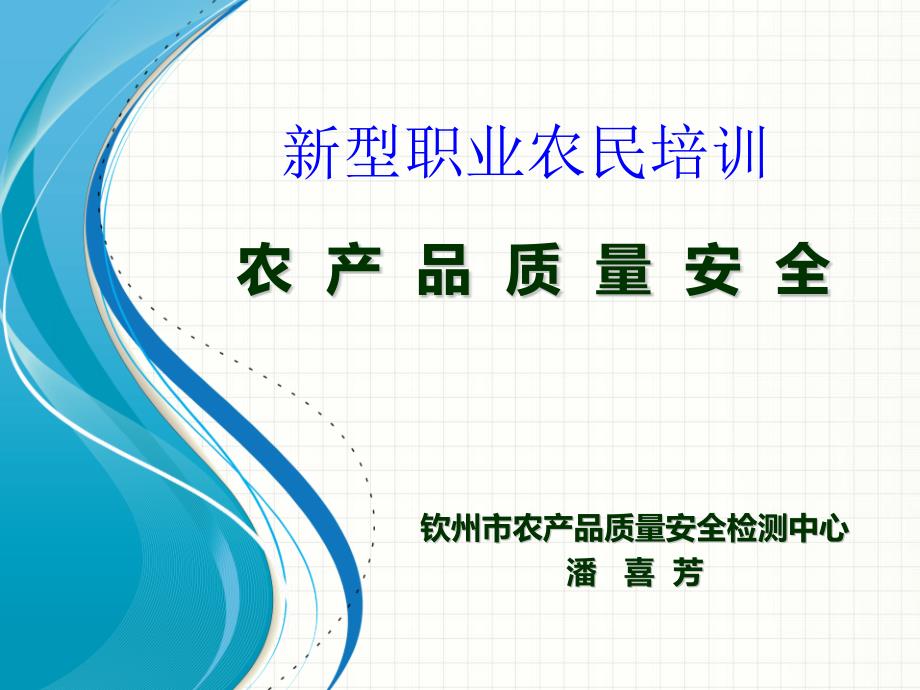 新型职业农民培训

农 产 品 质 量 安 全

钦州市农产品质量安全检测中心
潘 喜 芳